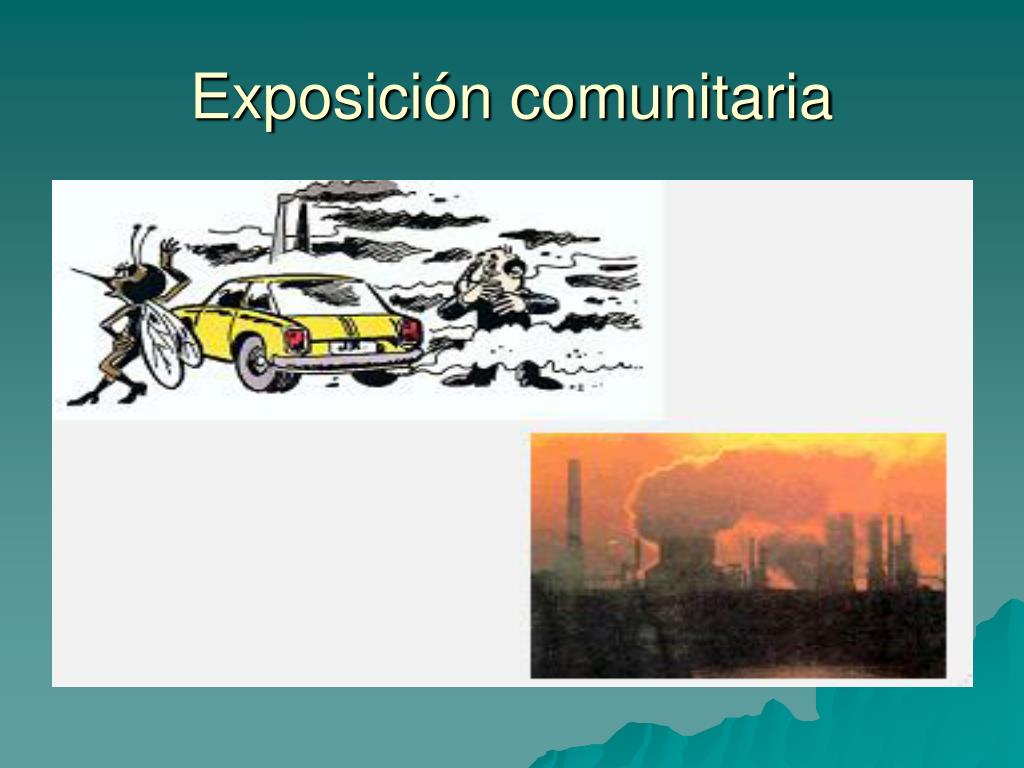 Exposición comunitaria